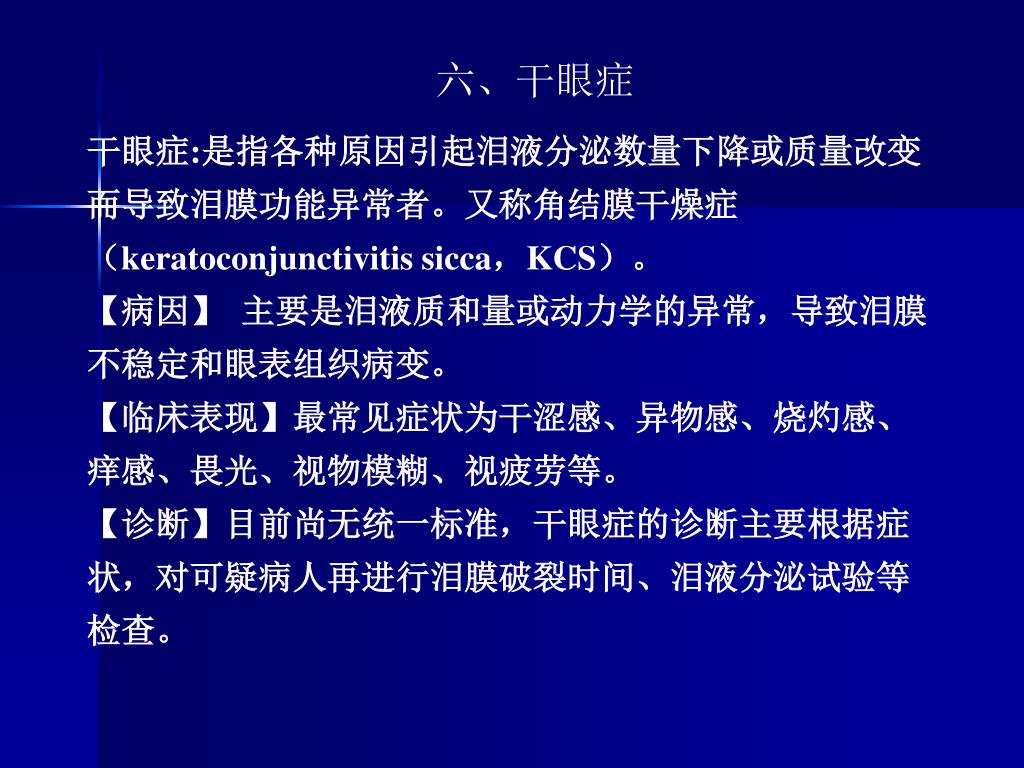 六、干眼症

干眼症:是指各种原因引起泪液分泌数量下降或质量改变而导致泪膜功能异常者。又称角结膜干燥症（keratoconjunctivitis sicca，KCS）。

【病因】 主要是泪液质和量或动力学的异常，导致泪膜不稳定和眼表组织病变。

【临床表现】最常见症状为干涩感、异物感、烧灼感、痒感、畏光、视物模糊、视疲劳等。

【诊断】目前尚无统一标准，干眼症的诊断主要根据症状，对可疑病人再进行泪膜破裂时间、泪液分泌试验等检查。